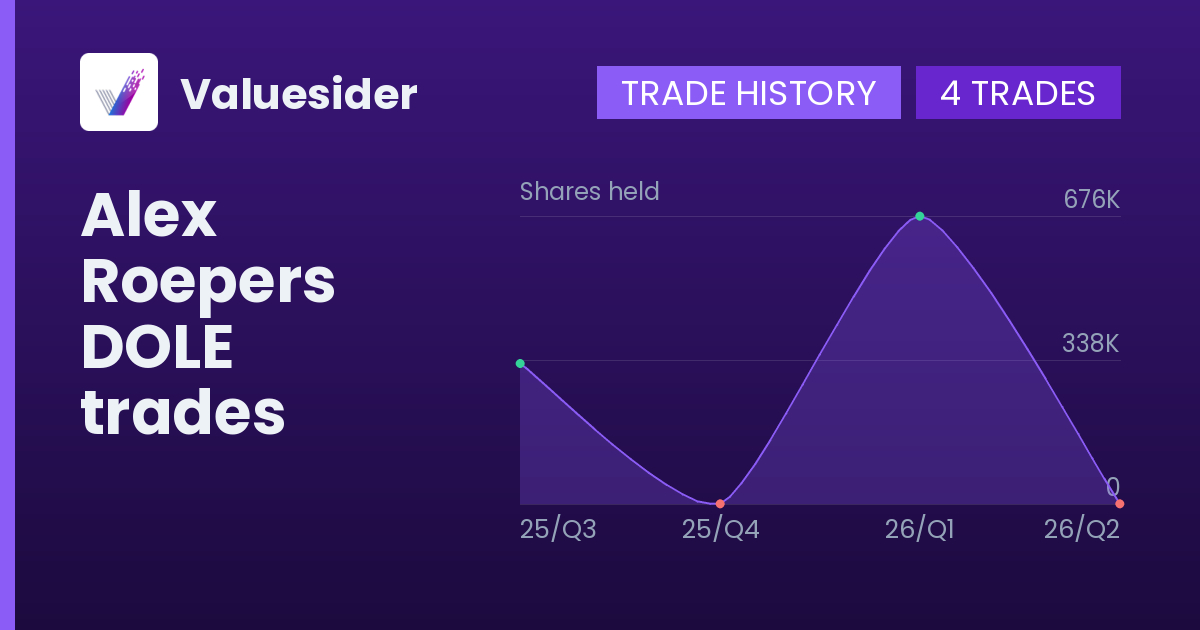 Valuesider

TRADE HISTORY 4 TRADES

Alex Roepers DOLE trades

Shares held

676K

338K

0

25/Q3 25/Q4 26/Q1 26/Q2